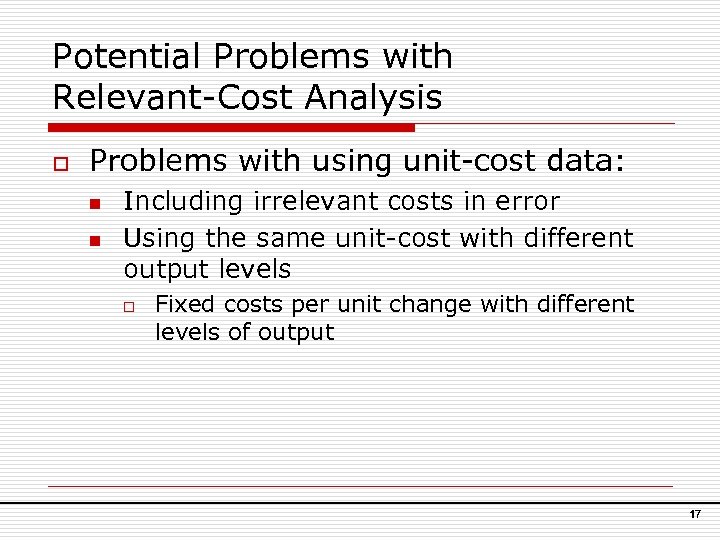 Potential Problems with Relevant-Cost Analysis

Problems with using unit-cost data:

Including irrelevant costs in error

Using the same unit-cost with different output levels

Fixed costs per unit change with different levels of output

17